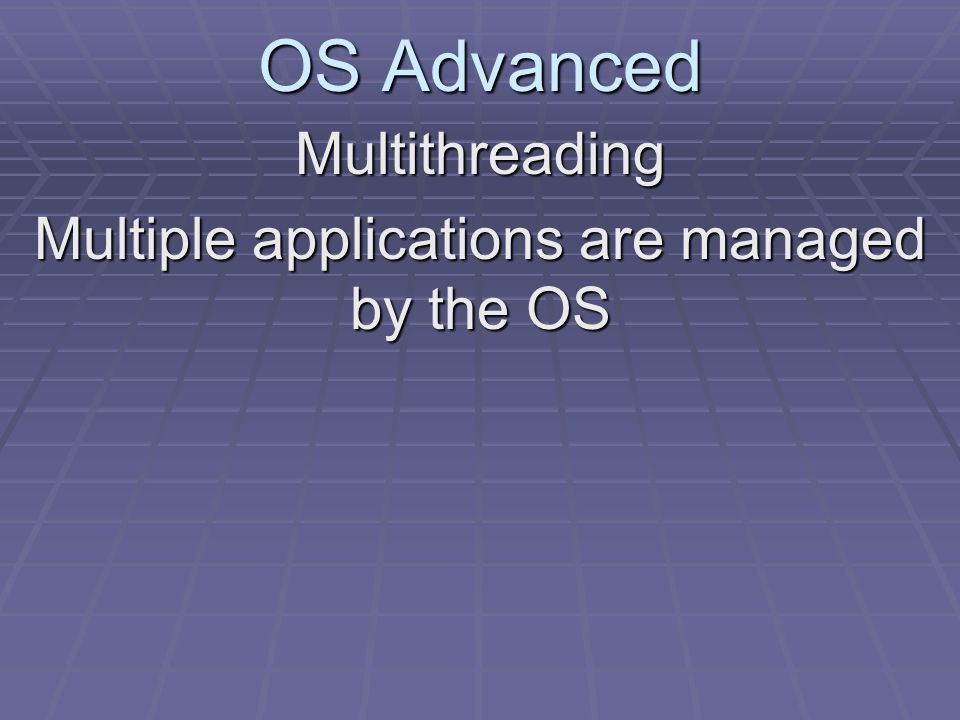 OS Advanced

Multithreading

Multiple applications are managed by the OS